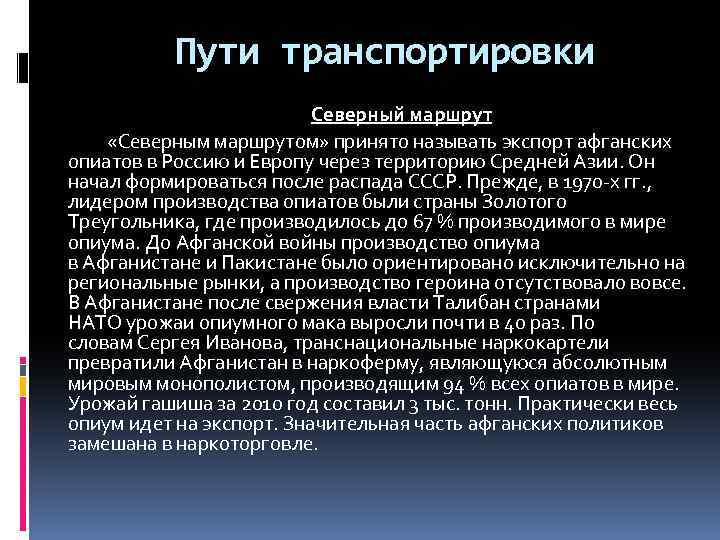 Пути транспортировки

Северный маршрут

«Северным маршрутом» принято называть экспорт афганских опиатов в Россию и Европу через территорию Средней Азии. Он начал формироваться после распада СССР. Прежде, в 1970-х гг., лидером производства опиатов были страны Золотого Треугольника, где производилось до 67 % производимого в мире опиума. До Афганской войны производство опиума в Афганистане и Пакистане было ориентировано исключительно на региональные рынки, а производство героина отсутствовало вовсе. В Афганистане после свержения власти Талибан странами НАТО урожаи опиумного мака выросли почти в 40 раз. По словам Сергея Иванова, транснациональные наркокартели превратили Афганистан в наркоферму, являющуюся абсолютным мировым монополистом, производящим 94 % всех опиатов в мире. Урожай гашиша за 2010 год составил 3 тыс. тонн. Практически весь опиум идет на экспорт. Значительная часть афганских политиков замешана в наркоторговле.